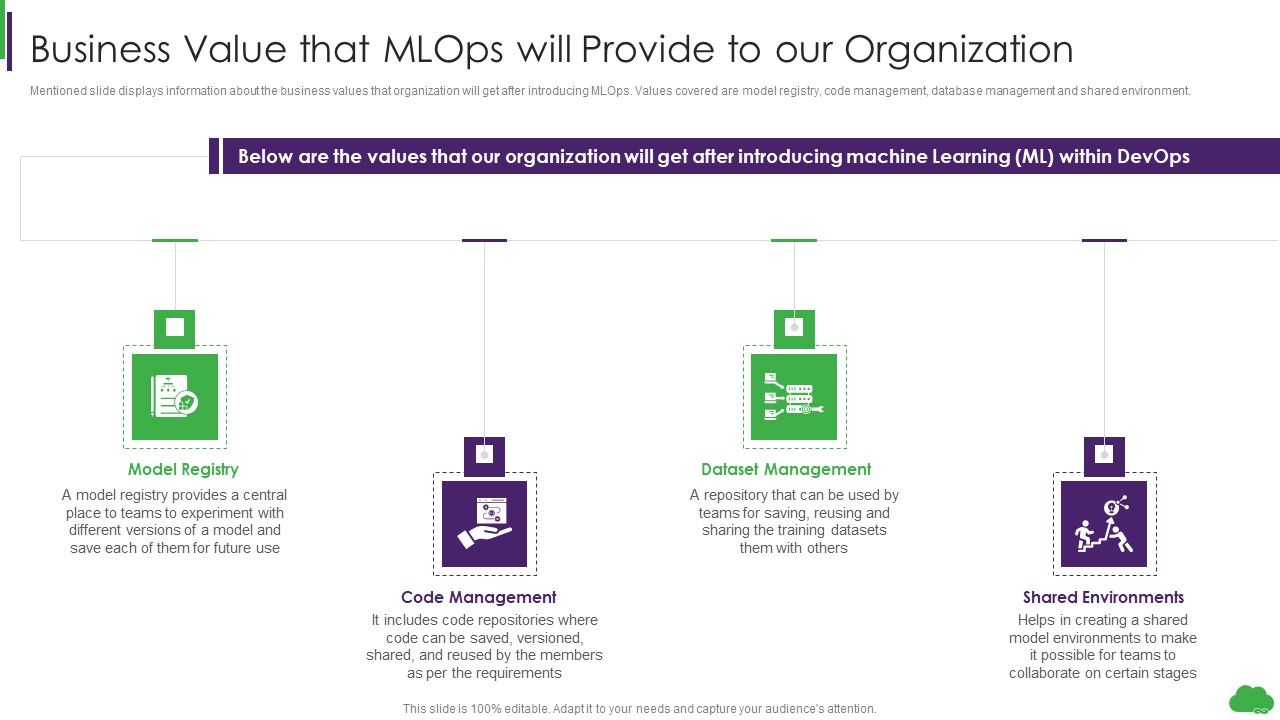 Business Value that MLOps will Provide to our Organization

Mentioned slide displays information about the business values that organization will get after introducing MLOps. Values covered are model registry, code management, database management and shared environment.

Below are the values that our organization will get after introducing machine Learning (ML) within DevOps

Model Registry
A model registry provides a central place to teams to experiment with different versions of a model and save each of them for future use

Code Management
It includes code repositories where code can be saved, versioned, shared, and reused by the members as per the requirements

Dataset Management
A repository that can be used by teams for saving, reusing and sharing the training datasets them with others

Shared Environments
Helps in creating a shared model environments to make it possible for teams to collaborate on certain stages

This slide is 100% editable. Adapt it to your needs and capture your audience's attention.